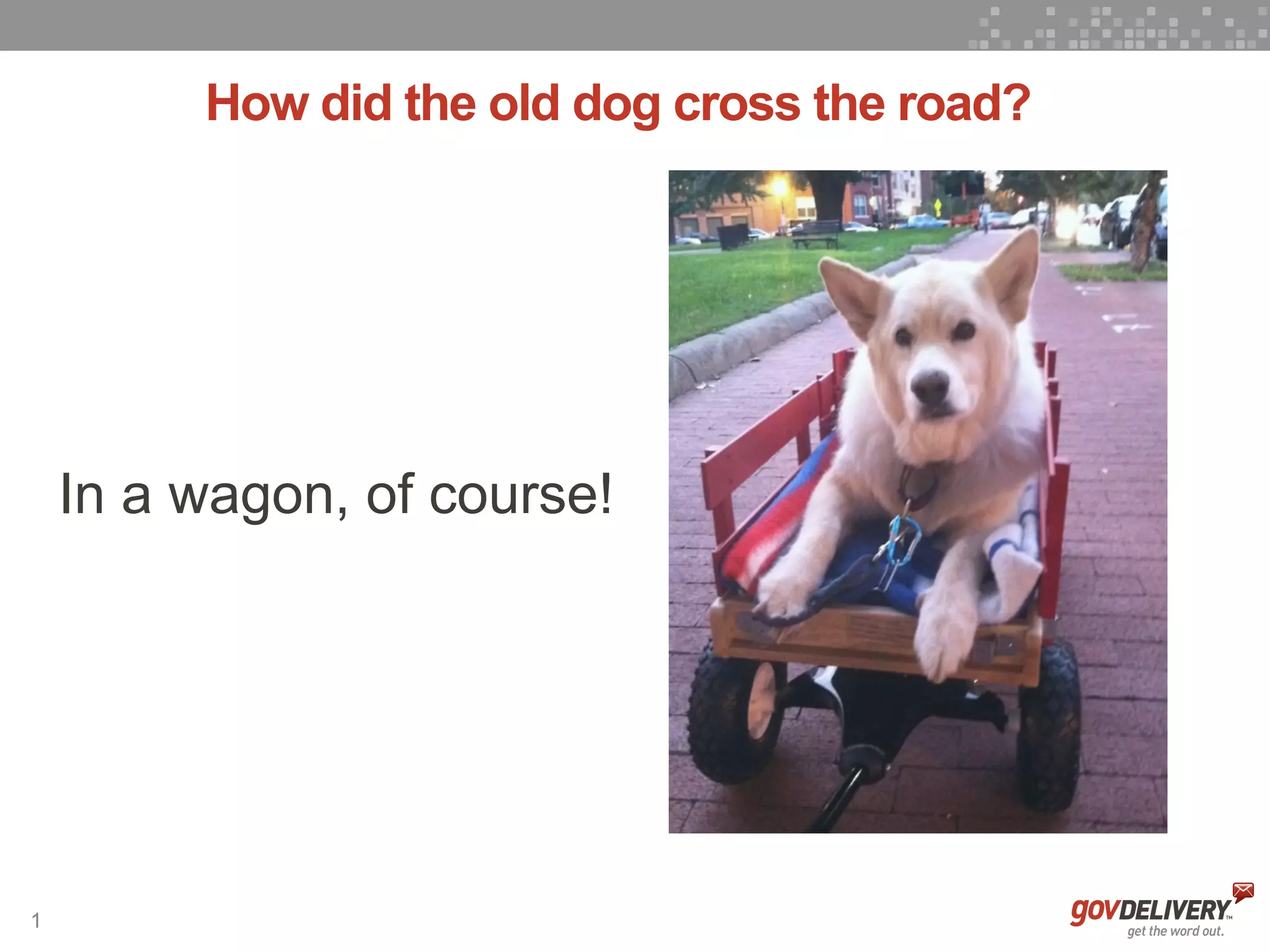 How did the old dog cross the road?

In a wagon, of course!

1

govDELIVERY™
get the word out.